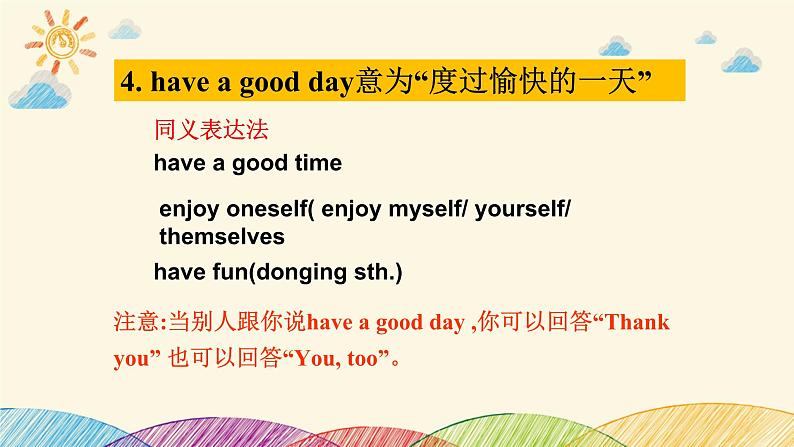 4. have a good day意为“度过愉快的一天”

同义表达法

have a good time

enjoy oneself( enjoy myself/ yourself/ themselves

have fun(donging sth.)

注意:当别人跟你说have a good day ,你可以回答“Thank you” 也可以回答“You, too”。